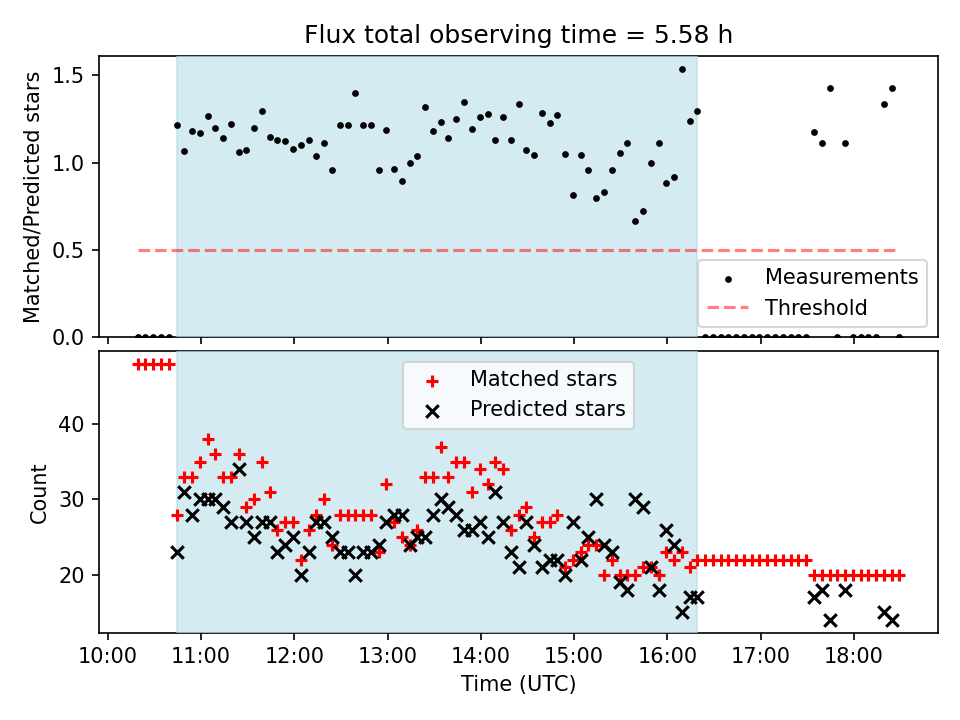 Flux total observing time = 5.58 h

Matched/Predicted stars

1.5
1.0
0.5
0.0

Measurements
Threshold

Matched stars
Predicted stars

Count

40
30
20

10:00
11:00
12:00
13:00
14:00
15:00
16:00
17:00
18:00

Time (UTC)